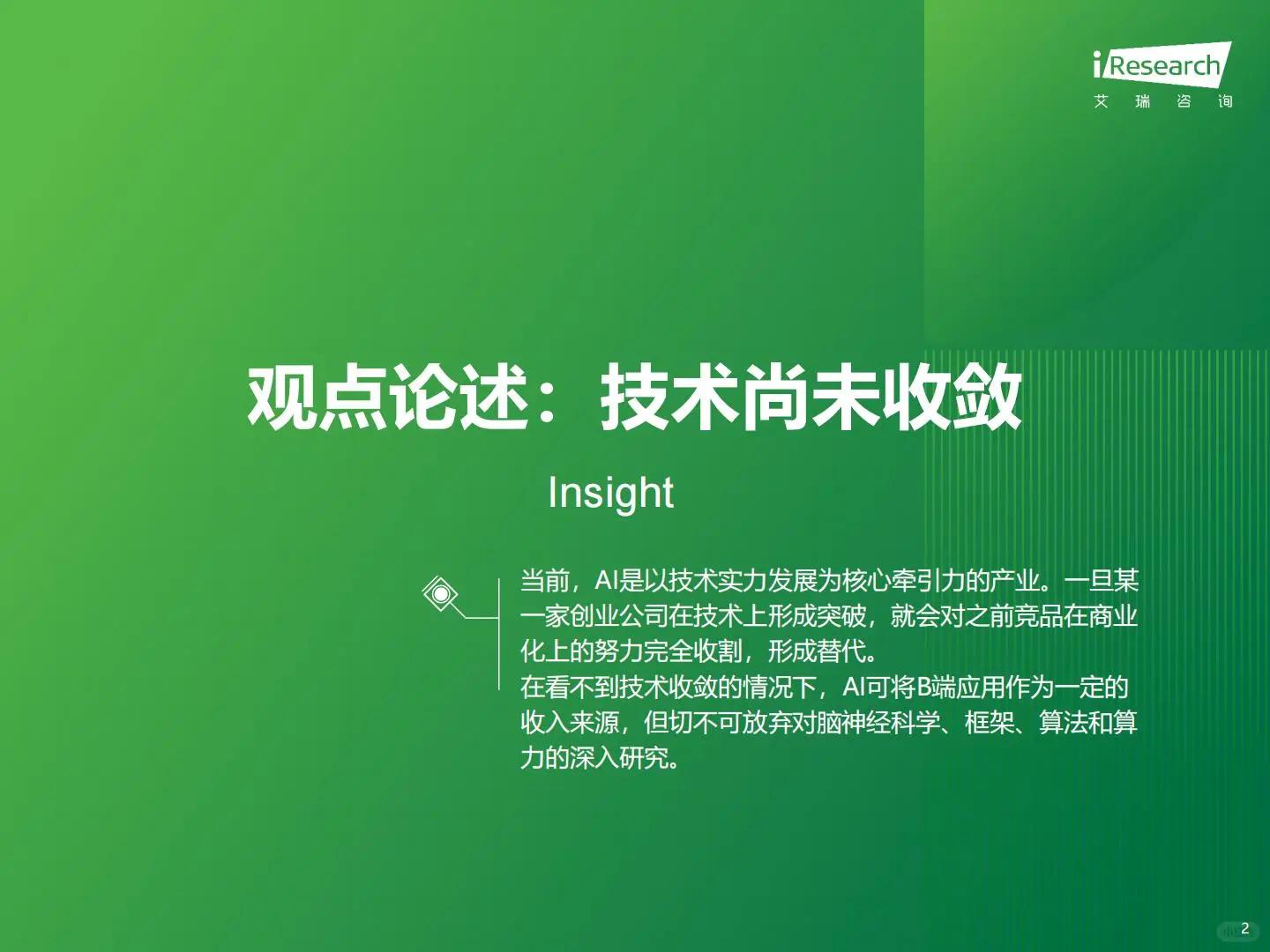 iResearch
艾 瑞 咨 询

观点论述：技术尚未收敛

Insight

当前，AI是以技术实力发展为核心牵引力的产业。一旦某一家创业公司在技术上形成突破，就会对之前竞品在商业化上的努力完全收割，形成替代。
在看不到技术收敛的情况下，AI可将B端应用作为一定的收入来源，但切不可放弃对脑神经科学、框架、算法和算力的深入研究。

2